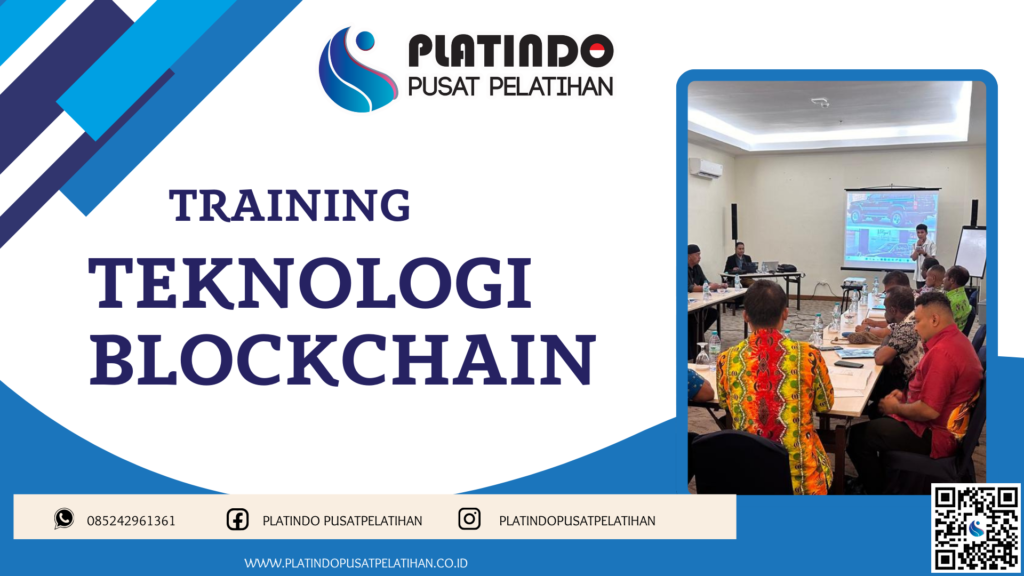 PLATINDO
PUSAT PELATIHAN

TRAINING
TEKNOLOGI
BLOCKCHAIN

085242961361
PLATINDO PUSATPELATIHAN
PLATINDOPUSATPELATIHAN

WWW.PLATINDOPUSATPELATIHAN.CO.ID